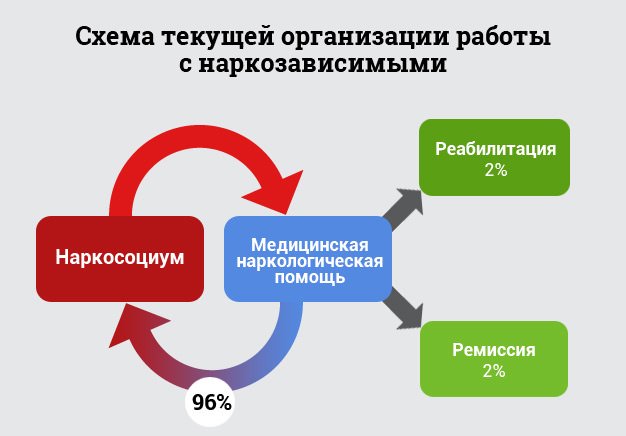 Схема текущей организации работы с наркозависимыми

Наркосоциум

Медицинская наркологическая помощь

Реабилитация
2%

Ремиссия
2%

96%